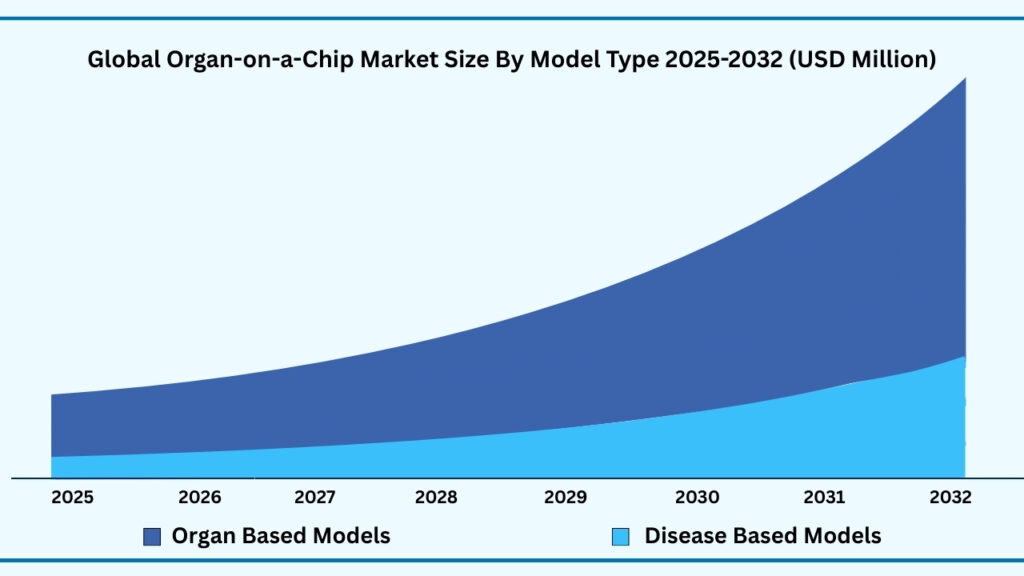 Global Organ-on-a-Chip Market Size By Model Type 2025-2032 (USD Million)

2025
2026
2027
2028
2029
2030
2031
2032

Organ Based Models
Disease Based Models